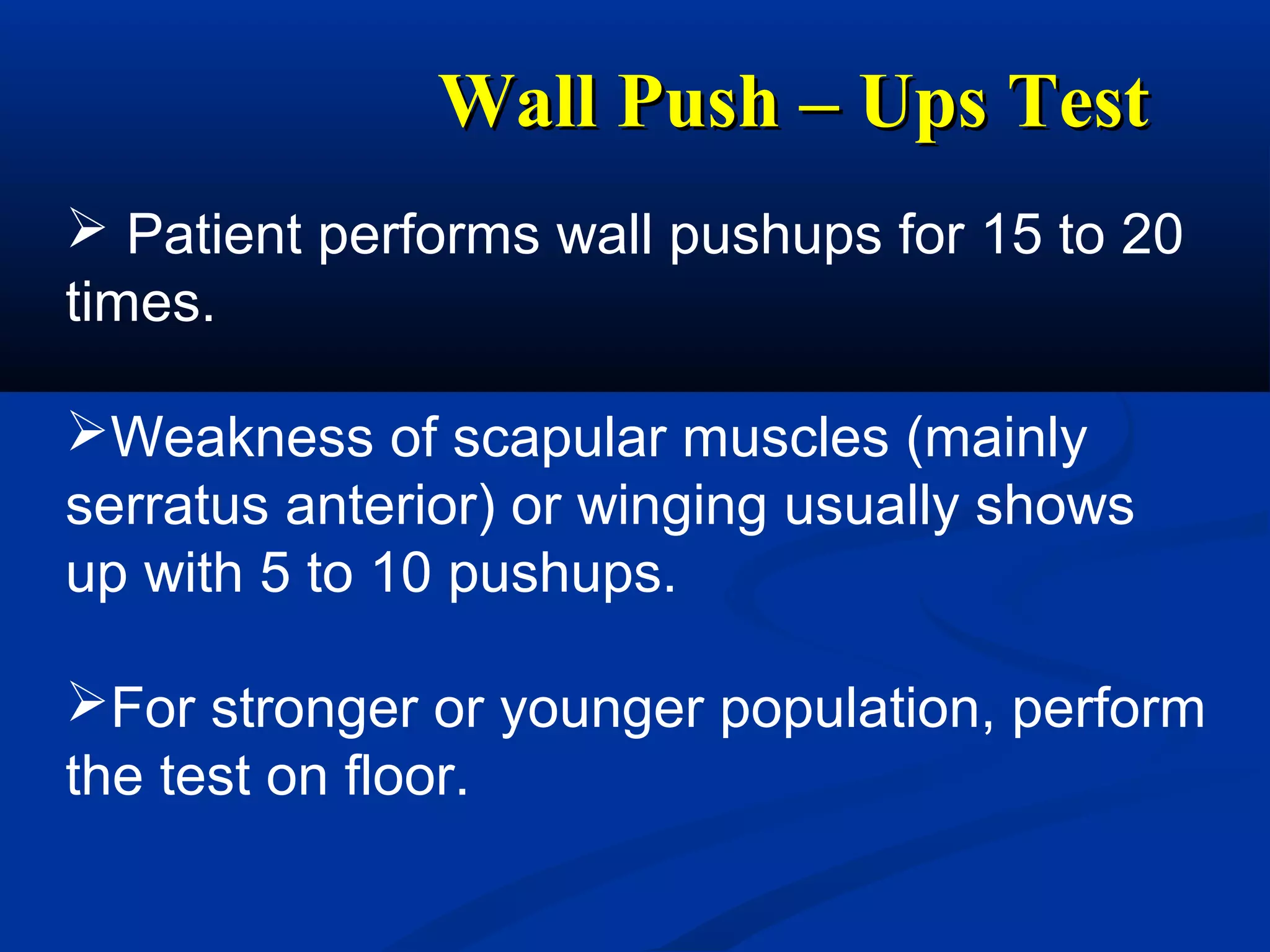 Wall Push – Ups Test

➢ Patient performs wall pushups for 15 to 20 times.

➢Weakness of scapular muscles (mainly serratus anterior) or winging usually shows up with 5 to 10 pushups.

➢For stronger or younger population, perform the test on floor.